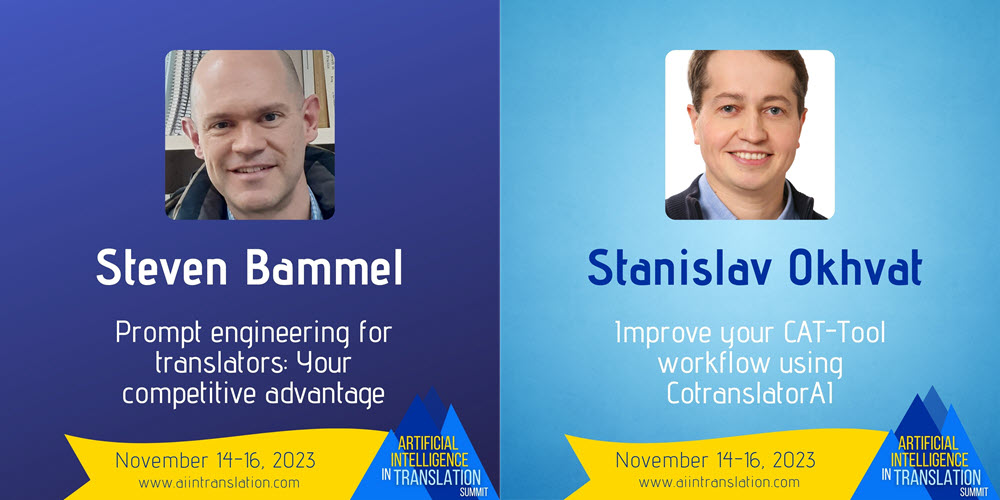 Steven Bammel

Prompt engineering for translators: Your competitive advantage

November 14-16, 2023
www.aiintranslation.com

ARTIFICIAL INTELLIGENCE IN TRANSLATION SUMMIT

Stanislav Okhvat

Improve your CAT-Tool workflow using CotranslatorAI

November 14-16, 2023
www.aiintranslation.com

ARTIFICIAL INTELLIGENCE IN TRANSLATION SUMMIT